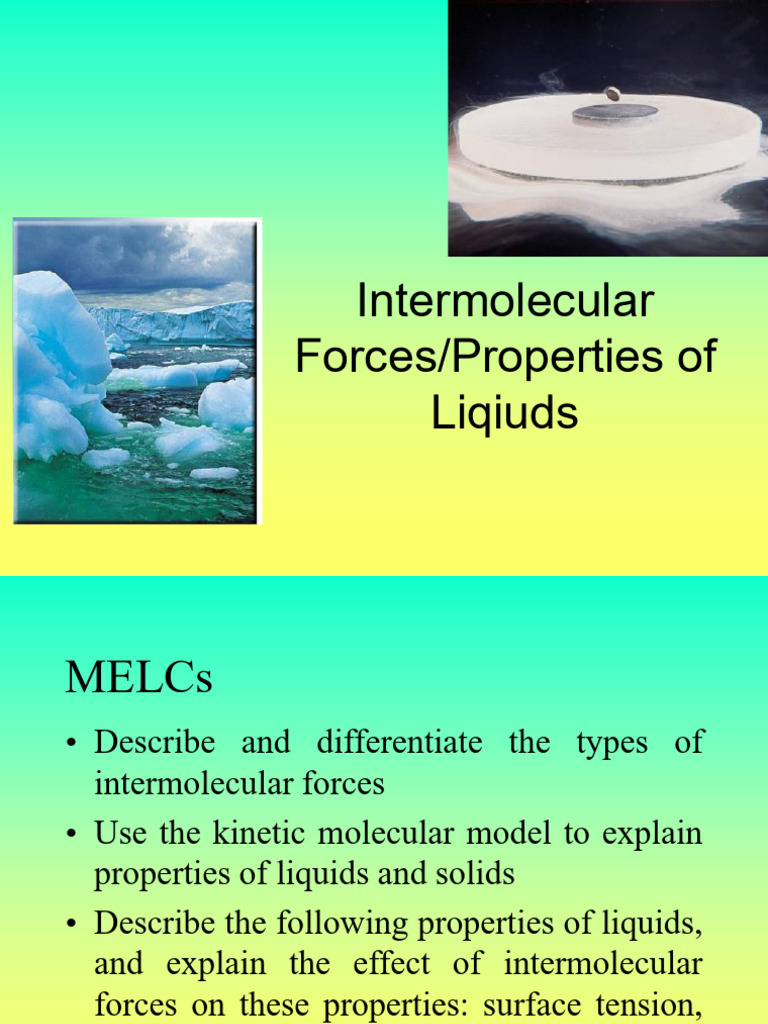 Intermolecular Forces/Properties of Liqiuds

MELCs

• Describe and differentiate the types of intermolecular forces

• Use the kinetic molecular model to explain properties of liquids and solids

• Describe the following properties of liquids, and explain the effect of intermolecular forces on these properties: surface tension,